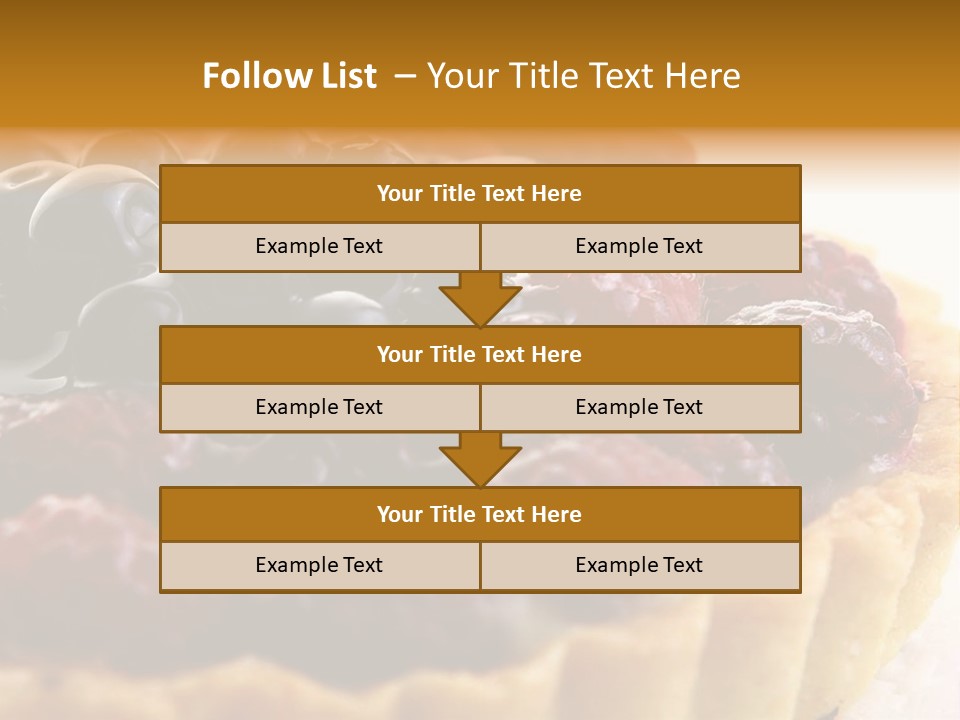 Follow List – Your Title Text Here

Your Title Text Here

Example Text

Example Text

Your Title Text Here

Example Text

Example Text

Your Title Text Here

Example Text

Example Text